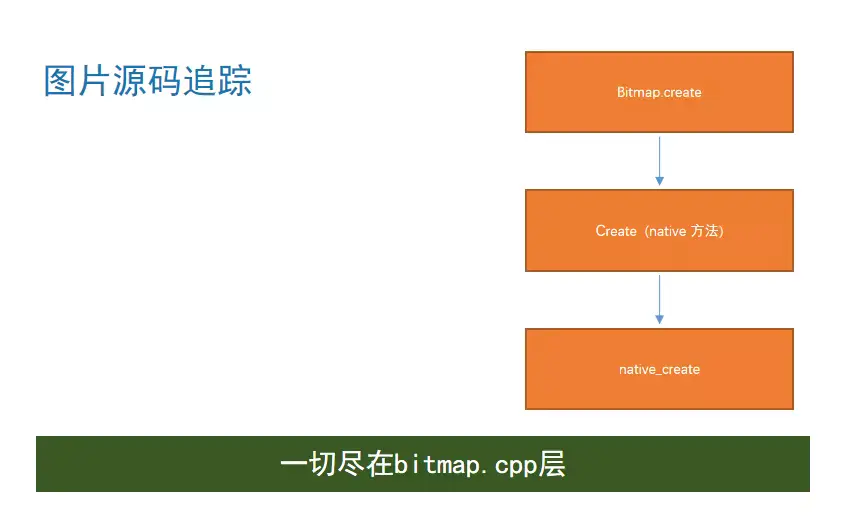 图片源码追踪

Bitmap.create

Create（native 方法）

native_create

一切尽在bitmap.cpp层